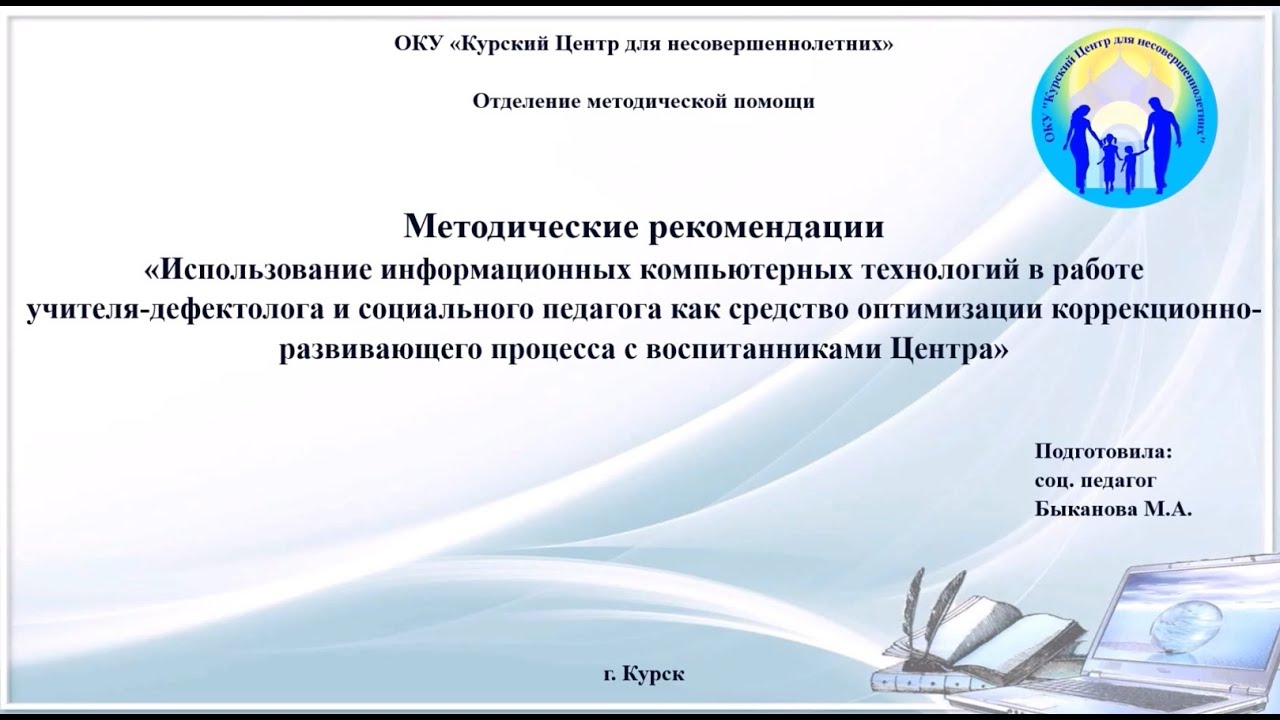 ОКУ «Курский Центр для несовершеннолетних»

Отделение методической помощи

ОКУ "Курский Центр для несовершеннолетних"

Методические рекомендации
«Использование информационных компьютерных технологий в работе учителя-дефектолога и социального педагога как средство оптимизации коррекционно-развивающего процесса с воспитанниками Центра»

Подготовила:
соц. педагог
Быканова М.А.

г. Курск